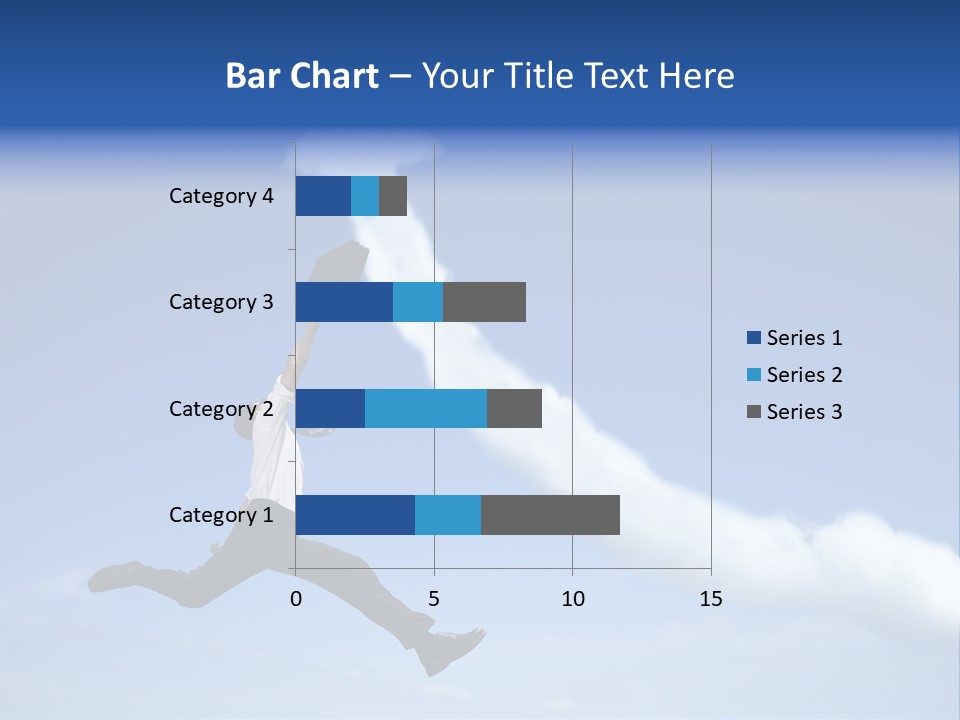 Bar Chart – Your Title Text Here

Category 4

Category 3

Category 2

Category 1

0 5 10 15

Series 1
Series 2
Series 3